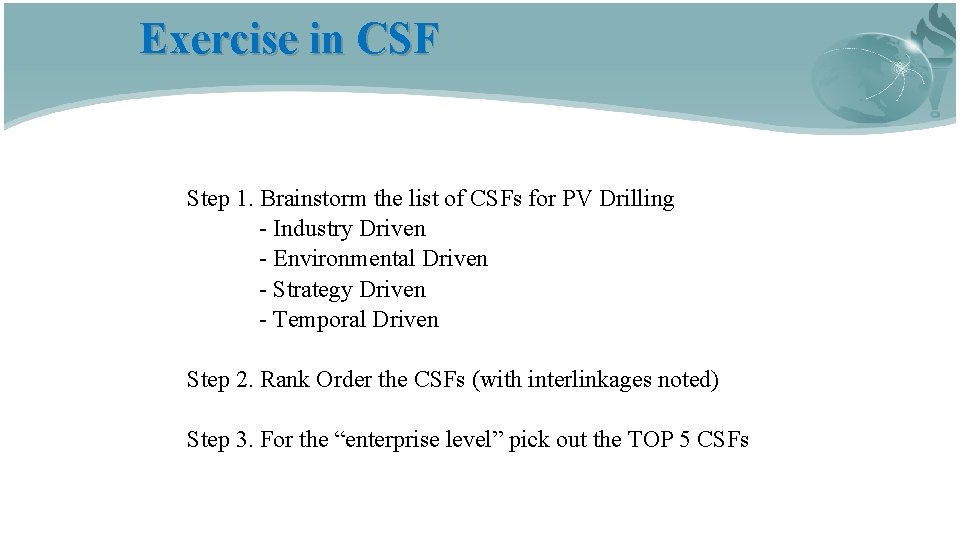 Exercise in CSF

Step 1. Brainstorm the list of CSFs for PV Drilling
- Industry Driven
- Environmental Driven
- Strategy Driven
- Temporal Driven

Step 2. Rank Order the CSFs (with interlinkages noted)

Step 3. For the “enterprise level” pick out the TOP 5 CSFs